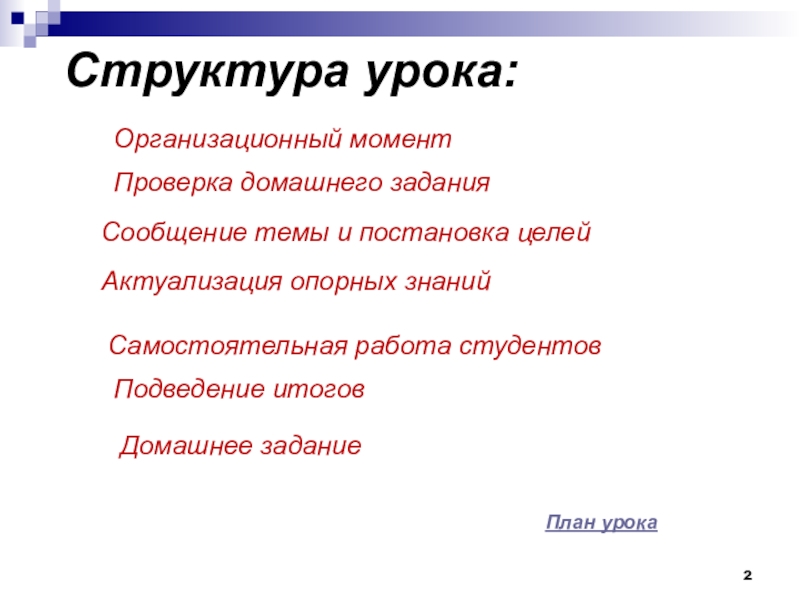 Структура урока:

Организационный момент

Проверка домашнего задания

Сообщение темы и постановка целей

Актуализация опорных знаний

Самостоятельная работа студентов

Подведение итогов

Домашнее задание

План урока

2